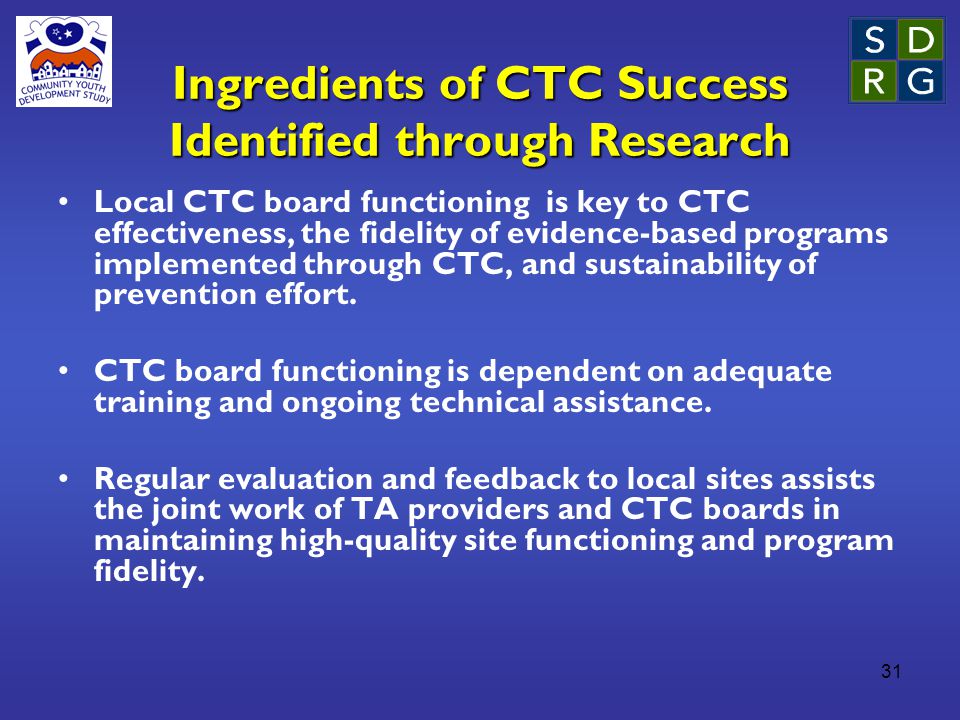 COMMUNITY YOUTH DEVELOPMENT STUDY

S D
R G

Ingredients of CTC Success Identified through Research

• Local CTC board functioning is key to CTC effectiveness, the fidelity of evidence-based programs implemented through CTC, and sustainability of prevention effort.

• CTC board functioning is dependent on adequate training and ongoing technical assistance.

• Regular evaluation and feedback to local sites assists the joint work of TA providers and CTC boards in maintaining high-quality site functioning and program fidelity.

31